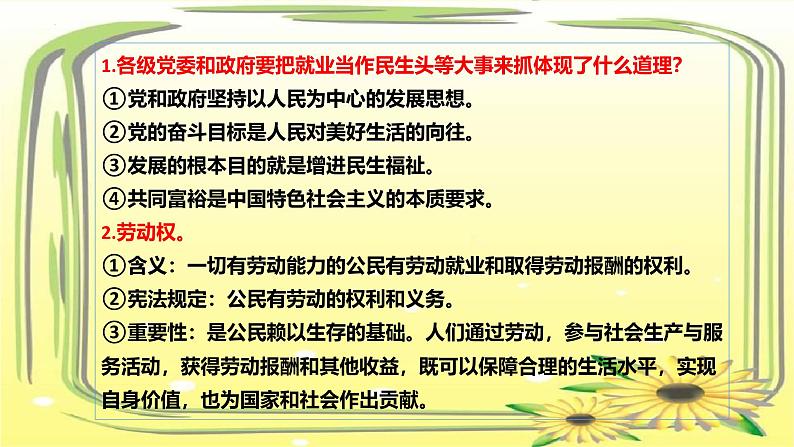 1.各级党委和政府要把就业当作民生头等大事来抓体现了什么道理?

①党和政府坚持以人民为中心的发展思想。

②党的奋斗目标是人民对美好生活的向往。

③发展的根本目的就是增进民生福祉。

④共同富裕是中国特色社会主义的本质要求。

2.劳动权。

①含义：一切有劳动能力的公民有劳动就业和取得劳动报酬的权利。

②宪法规定：公民有劳动的权利和义务。

③重要性：是公民赖以生存的基础。人们通过劳动，参与社会生产与服务活动，获得劳动报酬和其他收益，既可以保障合理的生活水平，实现自身价值，也为国家和社会作出贡献。